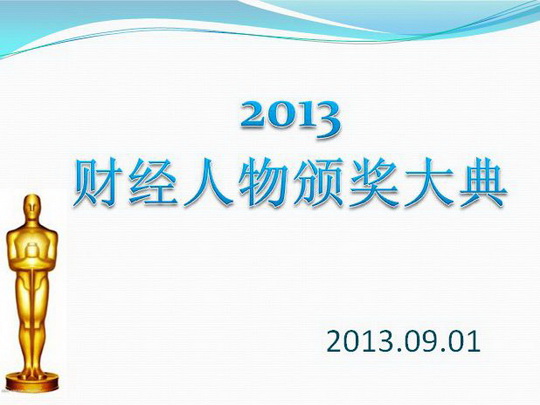 2013
财经人物颁奖大典

2013.09.01